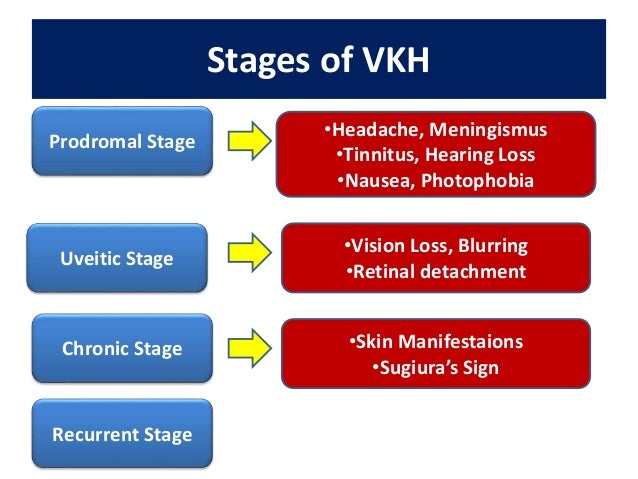 Stages of VKH

Prodromal Stage

•Headache, Meningismus
•Tinnitus, Hearing Loss
•Nausea, Photophobia

Uveitic Stage

•Vision Loss, Blurring
•Retinal detachment

Chronic Stage

•Skin Manifestaions
•Sugiura's Sign

Recurrent Stage